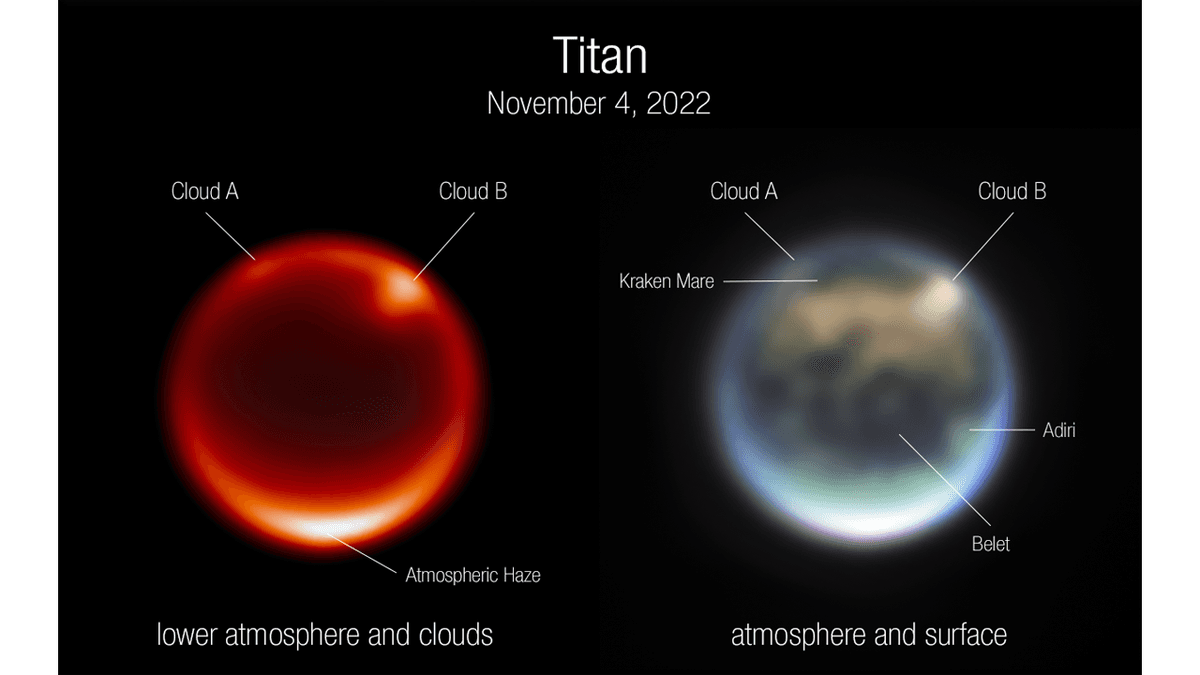 Titan
November 4, 2022

Cloud A
Cloud B
Atmospheric Haze
lower atmosphere and clouds

Cloud A
Cloud B
Kraken Mare
Adiri
Belet
atmosphere and surface